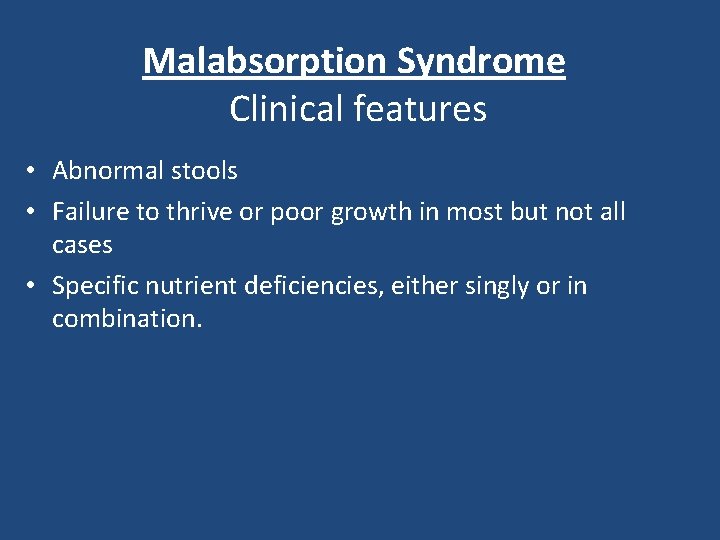 Malabsorption Syndrome
Clinical features

• Abnormal stools
• Failure to thrive or poor growth in most but not all cases
• Specific nutrient deficiencies, either singly or in combination.